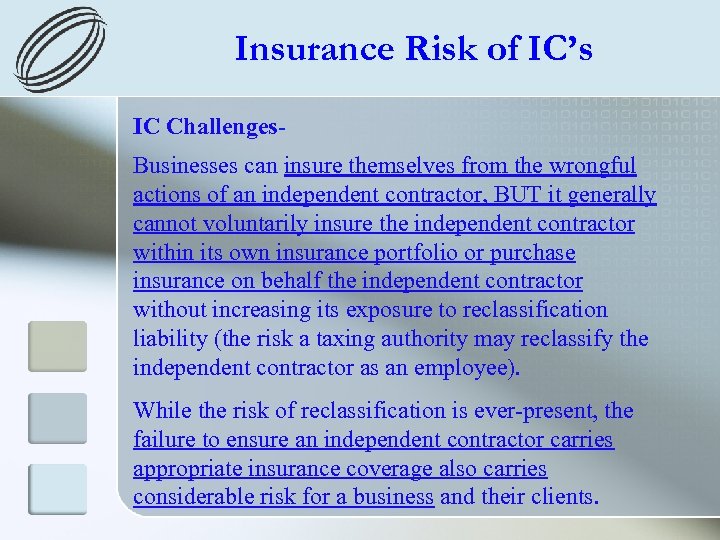 Insurance Risk of IC's

IC Challenges-

Businesses can insure themselves from the wrongful actions of an independent contractor, BUT it generally cannot voluntarily insure the independent contractor within its own insurance portfolio or purchase insurance on behalf the independent contractor without increasing its exposure to reclassification liability (the risk a taxing authority may reclassify the independent contractor as an employee).

While the risk of reclassification is ever-present, the failure to ensure an independent contractor carries appropriate insurance coverage also carries considerable risk for a business and their clients.